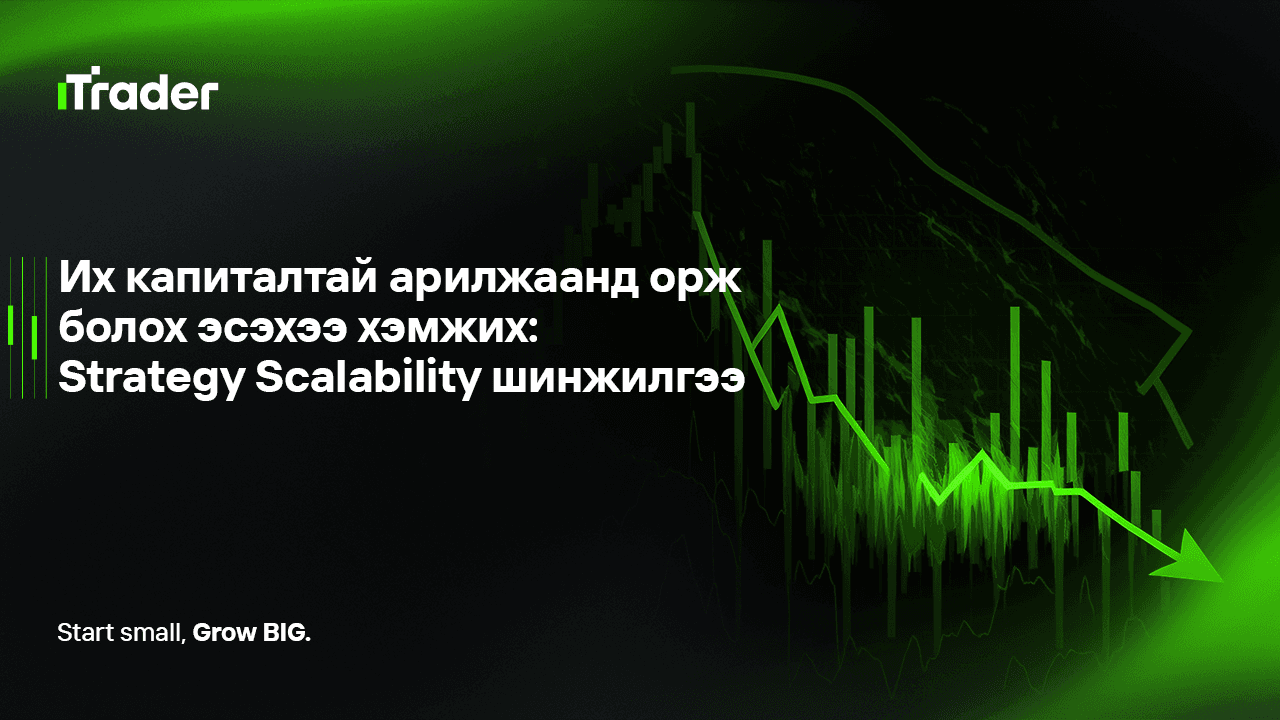 iTrader

Их капиталтай арилжаанд орж болох эсэхээ хэмжих: Strategy Scalability шинжилгээ

Start small, Grow BIG.